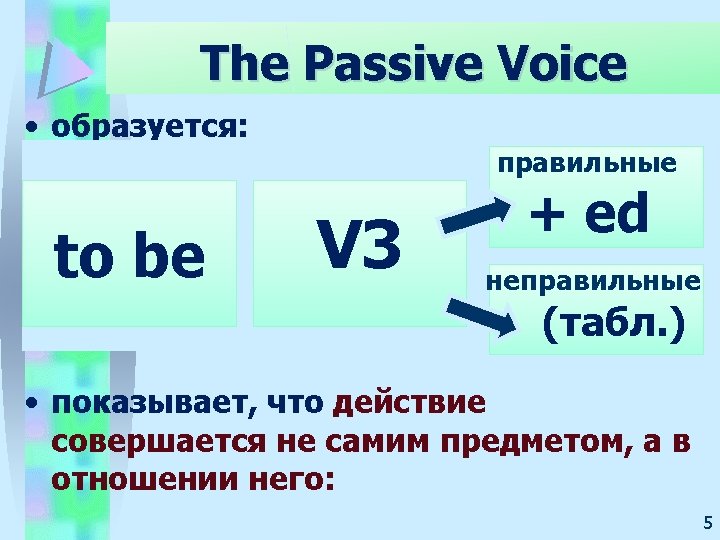 The Passive Voice

• образуется:

to be

V3

правильные

+ ed

неправильные

(табл.)

• показывает, что действие совершается не самим предметом, а в отношении него:

5